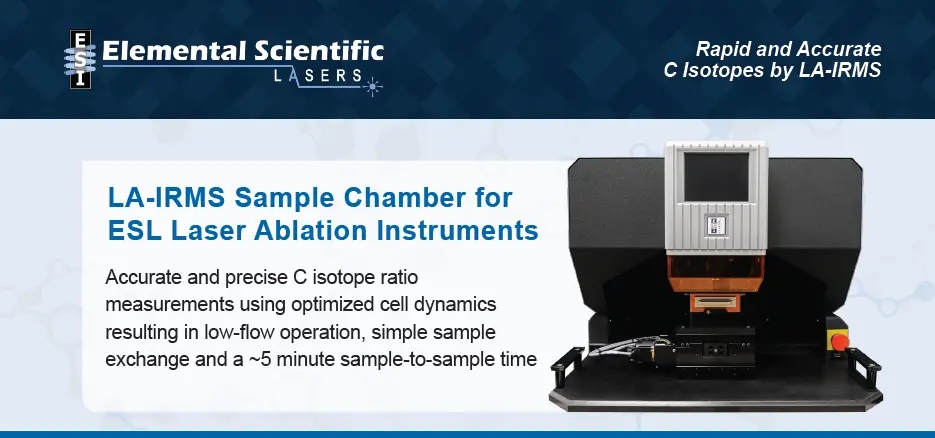 ESI Elemental Scientific LASERS

Rapid and Accurate C Isotopes by LA-IRMS

LA-IRMS Sample Chamber for ESL Laser Ablation Instruments

Accurate and precise C isotope ratio measurements using optimized cell dynamics resulting in low-flow operation, simple sample exchange and a ~5 minute sample-to-sample time